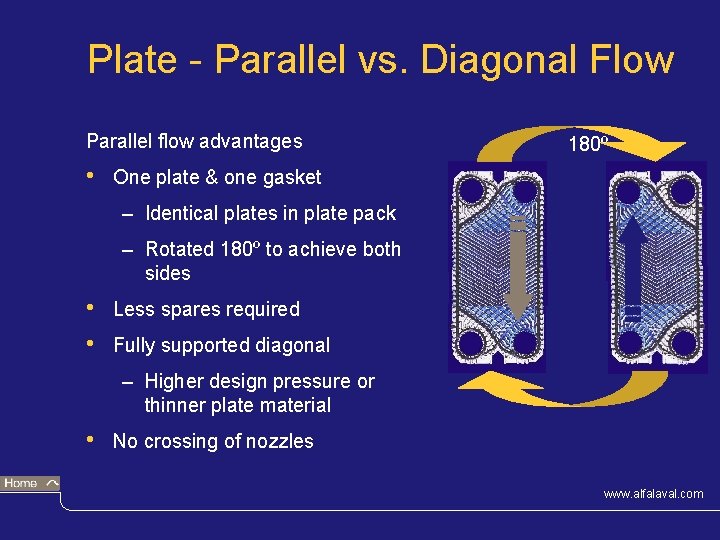 Plate - Parallel vs. Diagonal Flow

Parallel flow advantages

• One plate & one gasket

– Identical plates in plate pack

– Rotated 180º to achieve both sides

• Less spares required

• Fully supported diagonal

– Higher design pressure or thinner plate material

• No crossing of nozzles

180º

Home

www.alfalaval.com